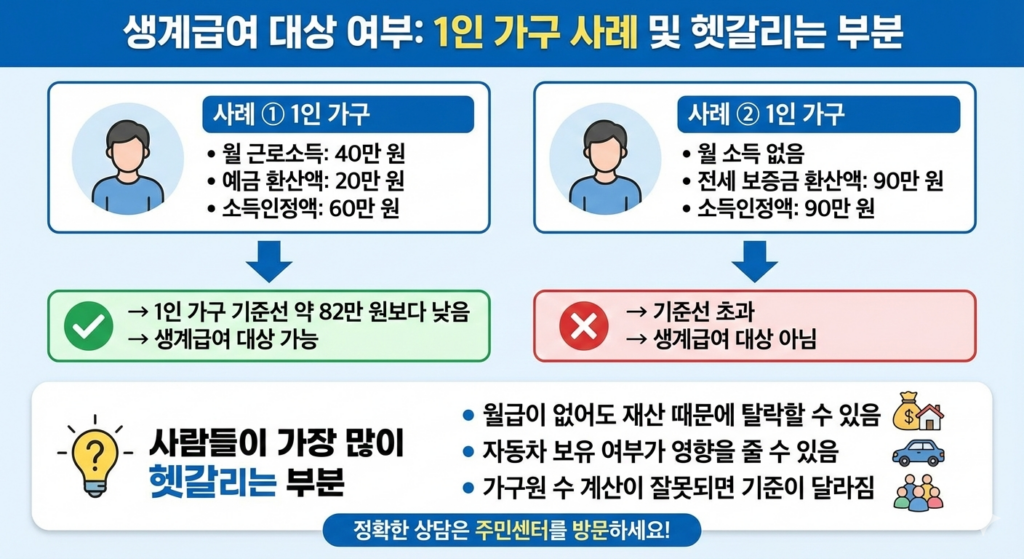 생계급여 대상 여부: 1인 가구 사례 및 헷갈리는 부분

사례 ① 1인 가구

• 월 근로소득: 40만 원
• 예금 환산액: 20만 원
• 소득인정액: 60만 원

→ 1인 가구 기준선 약 82만 원보다 낮음
→ 생계급여 대상 가능

사례 ② 1인 가구

• 월 소득 없음
• 전세 보증금 환산액: 90만 원
• 소득인정액: 90만 원

→ 기준선 초과
→ 생계급여 대상 아님

사람들이 가장 많이 헷갈리는 부분

• 월급이 없어도 재산 때문에 탈락할 수 있음
• 자동차 보유 여부가 영향을 줄 수 있음
• 가구원 수 계산이 잘못되면 기준이 달라짐

정확한 상담은 주민센터를 방문하세요!